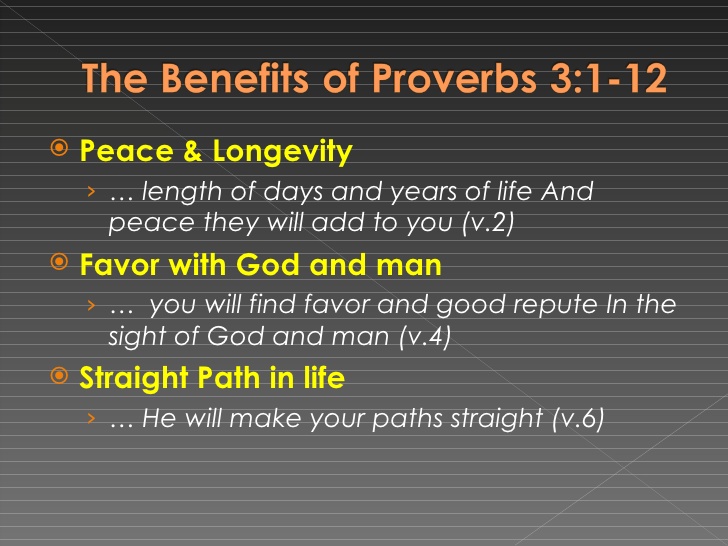 The Benefits of Proverbs 3:1-12

Peace & Longevity

› … length of days and years of life And peace they will add to you (v.2)

Favor with God and man

› …  you will find favor and good repute In the sight of God and man (v.4)

Straight Path in life

› … He will make your paths straight (v.6)